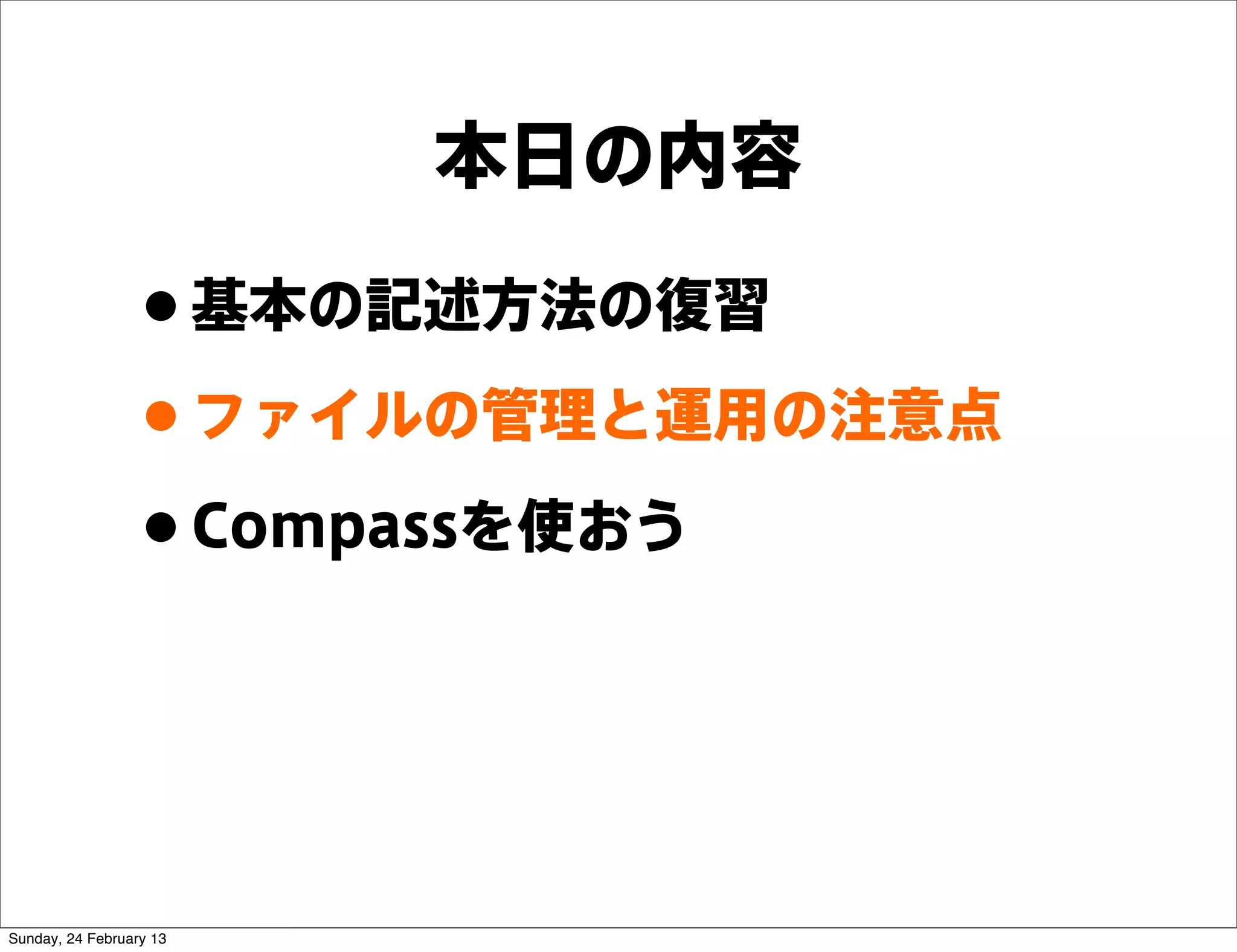 本日の内容

• 基本の記述方法の復習

• ファイルの管理と運用の注意点

• Compassを使おう

Sunday, 24 February 13